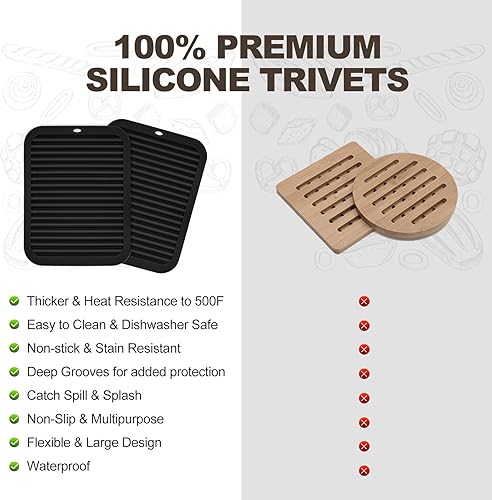 100% PREMIUM
SILICONE TRIVETS

Thicker & Heat Resistance to 500F
Easy to Clean & Dishwasher Safe
Non-stick & Stain Resistant
Deep Grooves for added protection
Catch Spill & Splash
Non-Slip & Multipurpose
Flexible & Large Design
Waterproof